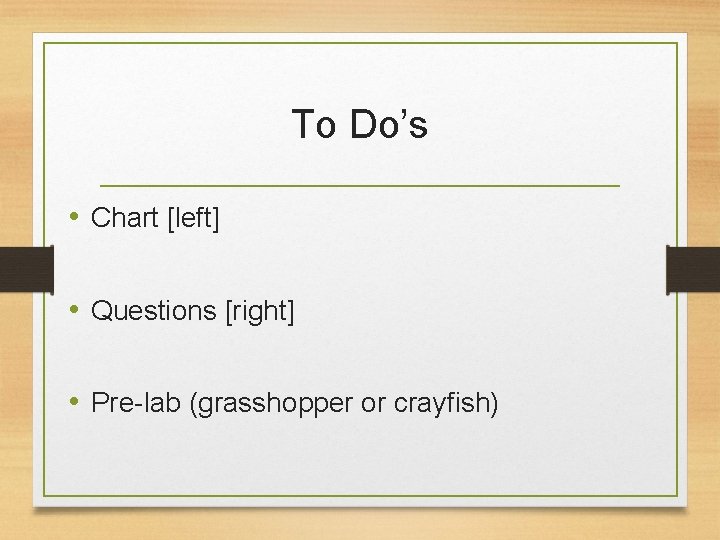 To Do’s

• Chart [left]

• Questions [right]

• Pre-lab (grasshopper or crayfish)